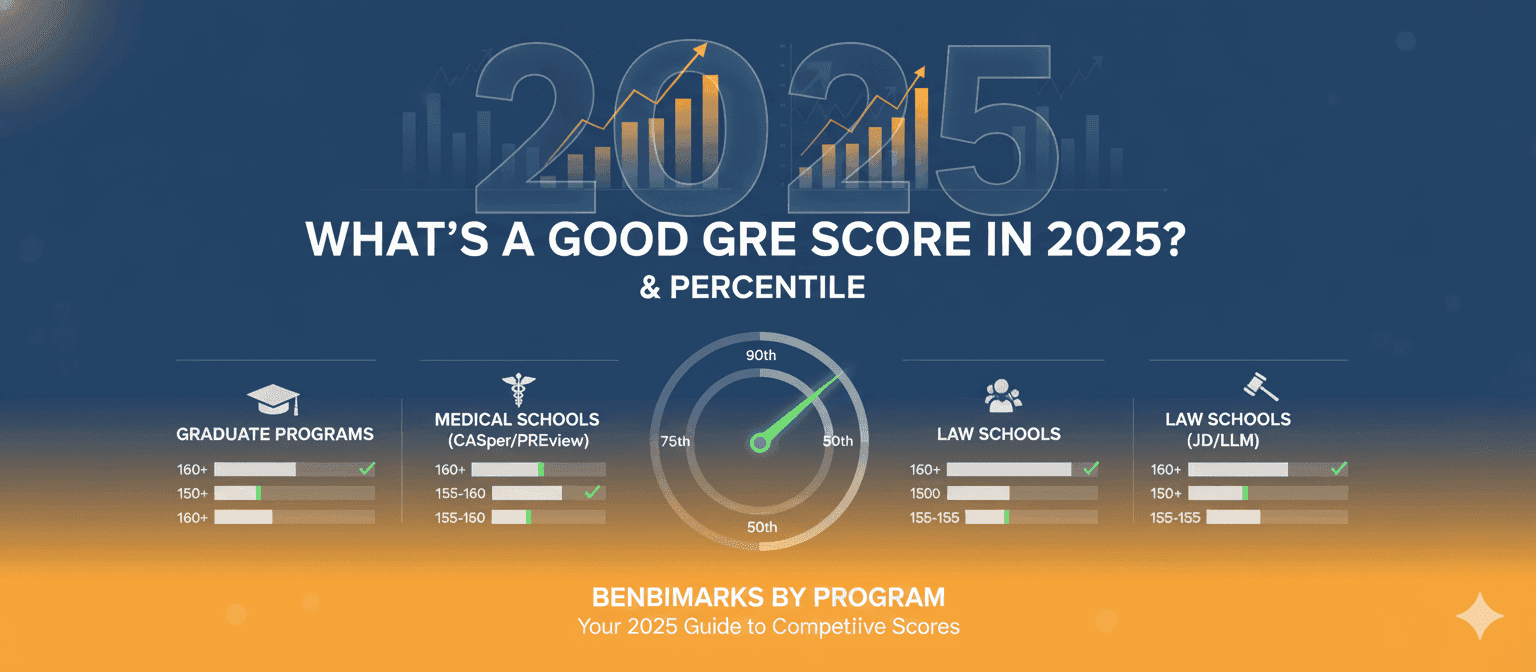 2025

WHAT'S A GOOD GRE SCORE IN 2025?
& PERCENTILE

GRADUATE PROGRAMS
160+
150+
160+

MEDICAL SCHOOLS (CASper/PREview)
160+
155-160
155-160

90th
75th
50th
50th

LAW SCHOOLS
160+
1500
155-155

LAW SCHOOLS (JD/LLM)
160+
150+
155-155

BENBIMARKS BY PROGRAM
Your 2025 Guide to Competiive Scores